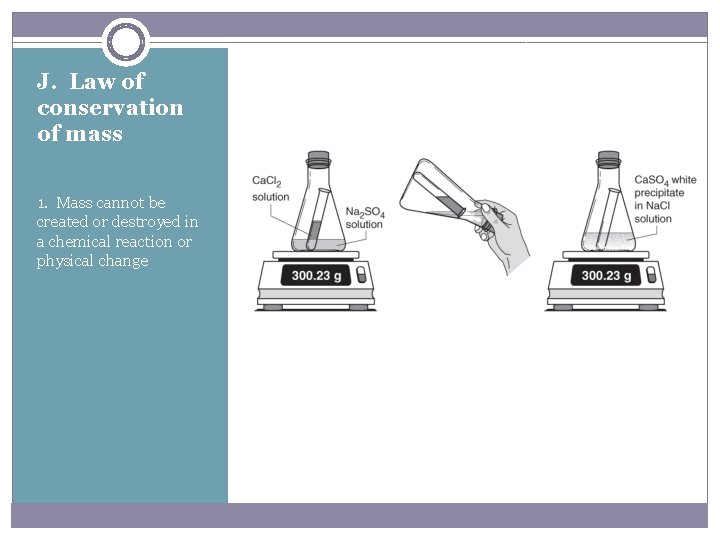 J. Law of conservation of mass

1. Mass cannot be created or destroyed in a chemical reaction or physical change

$CaCl_2$ solution

$Na_2SO_4$ solution

300.23 g

$CaSO_4$ white precipitate in NaCl solution

300.23 g